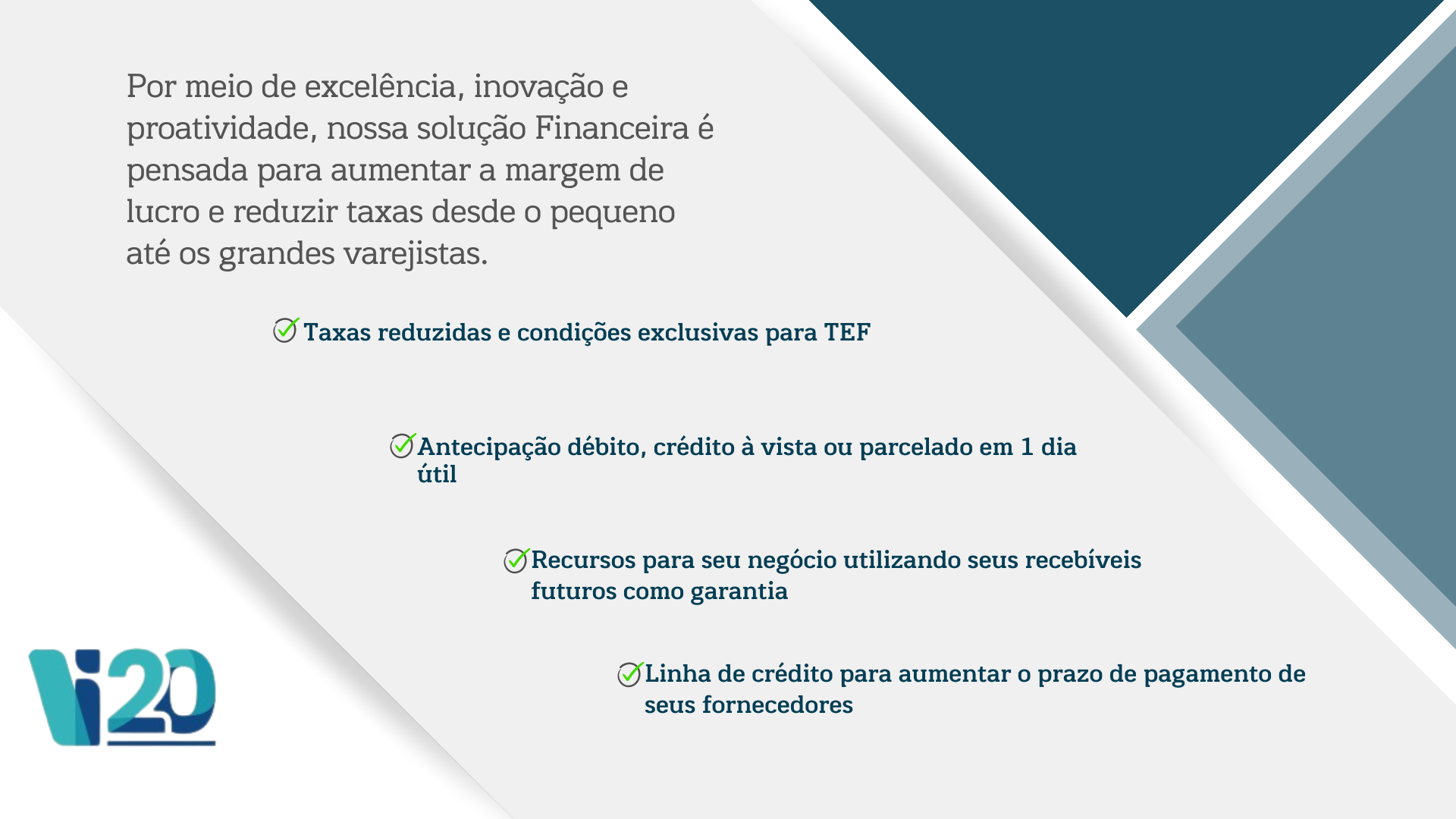 Por meio de excelência, inovação e proatividade, nossa solução Financeira é pensada para aumentar a margem de lucro e reduzir taxas desde o pequeno até os grandes varejistas.

Taxas reduzidas e condições exclusivas para TEF

Antecipação débito, crédito à vista ou parcelado em 1 dia útil

Recursos para seu negócio utilizando seus recebíveis futuros como garantia

Linha de crédito para aumentar o prazo de pagamento de seus fornecedores

Vi20